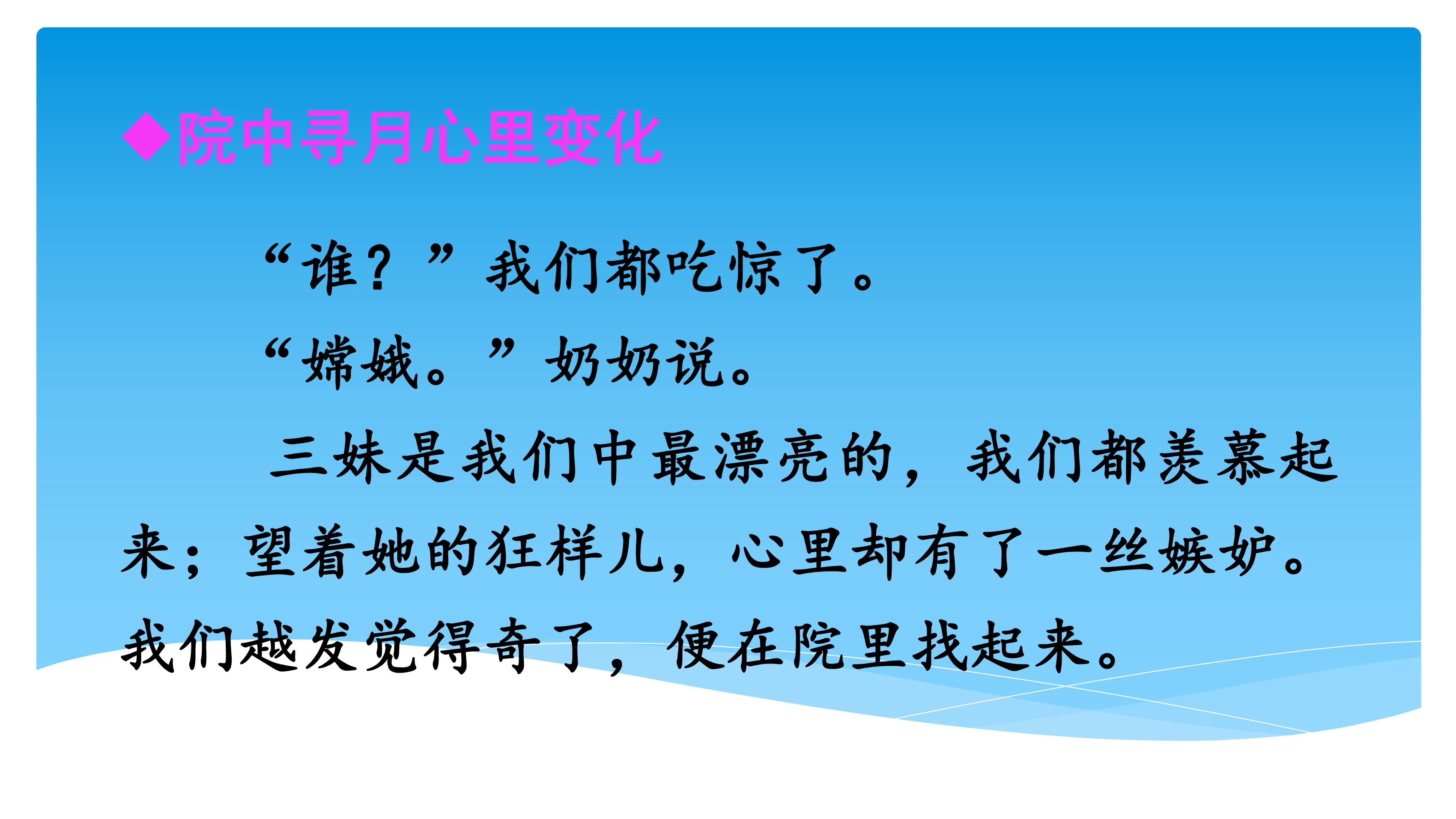 ◆院中寻月心里变化

“谁？”我们都吃惊了。

“嫦娥。”奶奶说。

三妹是我们中最漂亮的，我们都羡慕起来；望着她的狂样儿，心里却有了一丝嫉妒。我们越发觉得奇了，便在院里找起来。